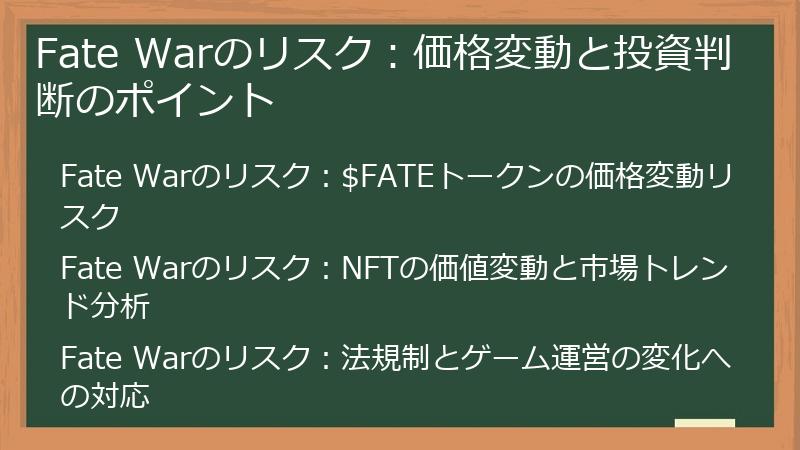 Fate Warのリスク：価格変動と投資判断のポイント

Fate Warのリスク：\$FATEトークンの価格変動リスク

Fate Warのリスク：NFTの価値変動と市場トレンド分析

Fate Warのリスク：法規制とゲーム運営の変化への対応